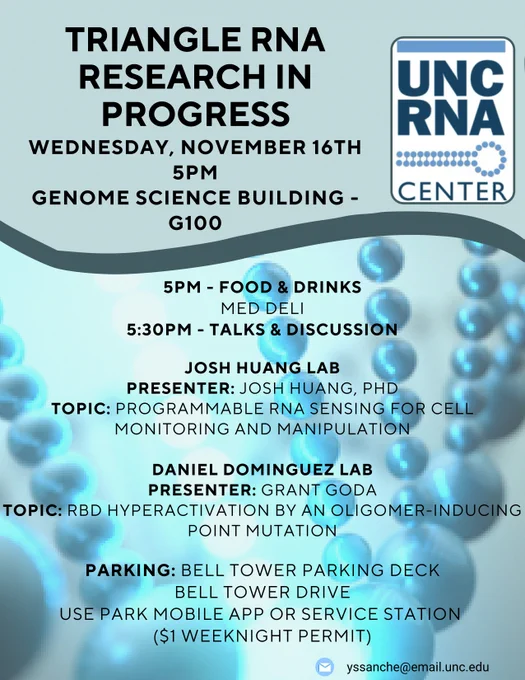 TRIANGLE RNA RESEARCH IN PROGRESS

WEDNESDAY, NOVEMBER 16TH
5PM
GENOME SCIENCE BUILDING - G100

UNC RNA CENTER

5PM - FOOD & DRINKS
MED DELI
5:30PM - TALKS & DISCUSSION

JOSH HUANG LAB
PRESENTER: JOSH HUANG, PHD
TOPIC: PROGRAMMABLE RNA SENSING FOR CELL MONITORING AND MANIPULATION

DANIEL DOMINGUEZ LAB
PRESENTER: GRANT GODA
TOPIC: RBD HYPERACTIVATION BY AN OLIGOMER-INDUCING POINT MUTATION

PARKING: BELL TOWER PARKING DECK
BELL TOWER DRIVE
USE PARK MOBILE APP OR SERVICE STATION
($1 WEEKNIGHT PERMIT)

yssanche@email.unc.edu